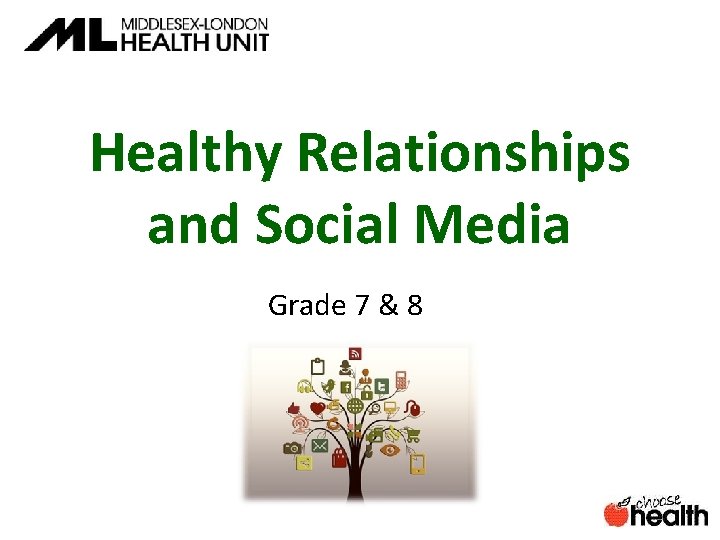 ML MIDDLESEX-LONDON HEALTH UNIT

Healthy Relationships and Social Media

Grade 7 & 8

choose health